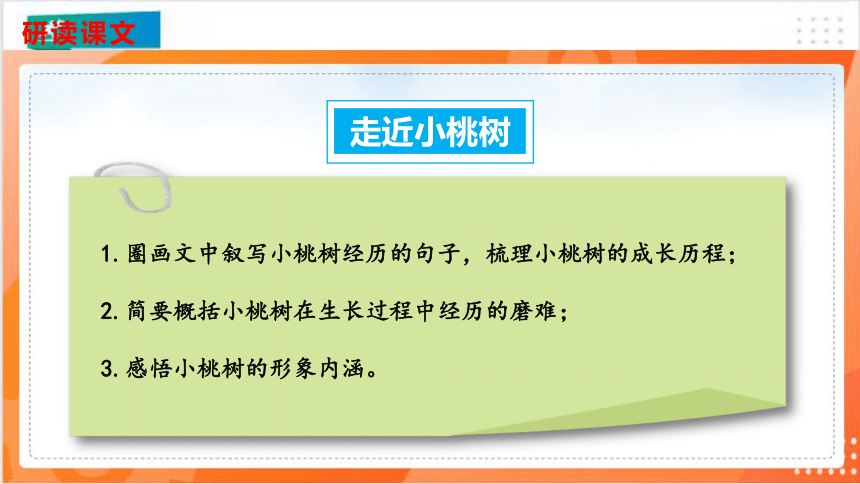 研读课文

走近小桃树

1. 圈画文中叙写小桃树经历的句子，梳理小桃树的成长历程；

2. 简要概括小桃树在生长过程中经历的磨难；

3. 感悟小桃树的形象内涵。